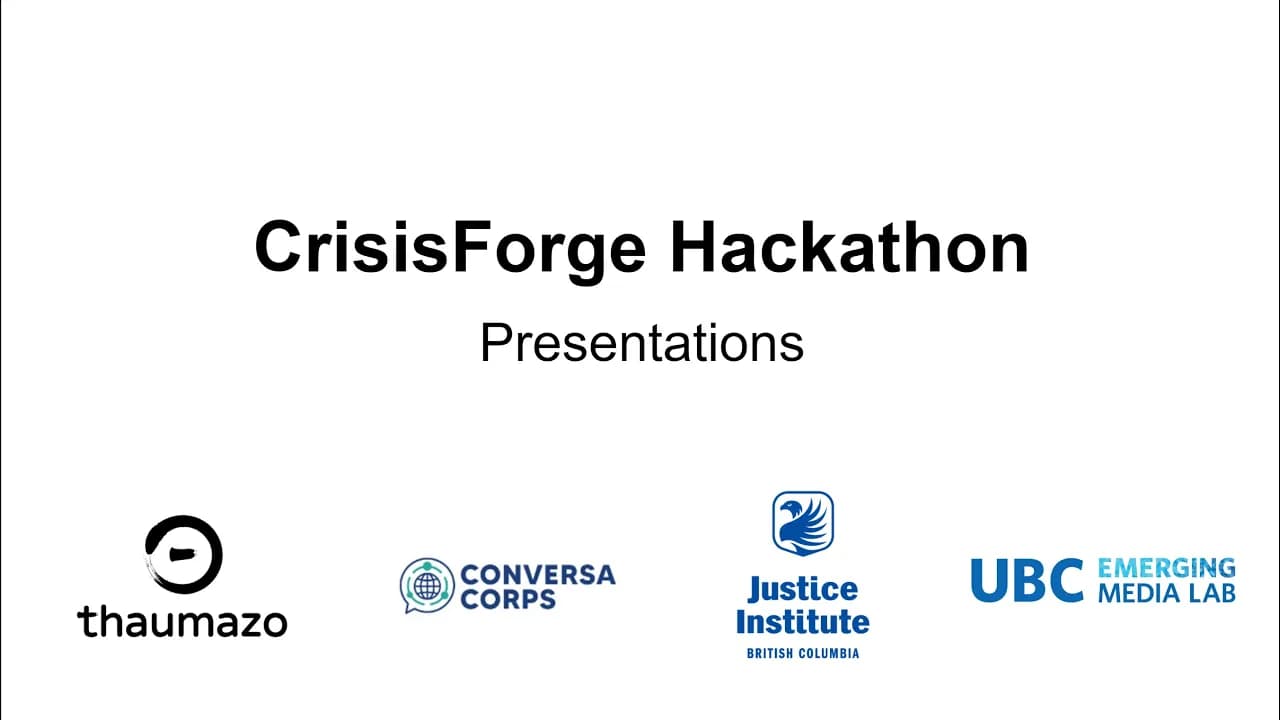 CrisisForge Hackathon

Presentations

thaumazo

CONVERSA CORPS

Justice Institute
BRITISH COLUMBIA

UBC EMERGING MEDIA LAB